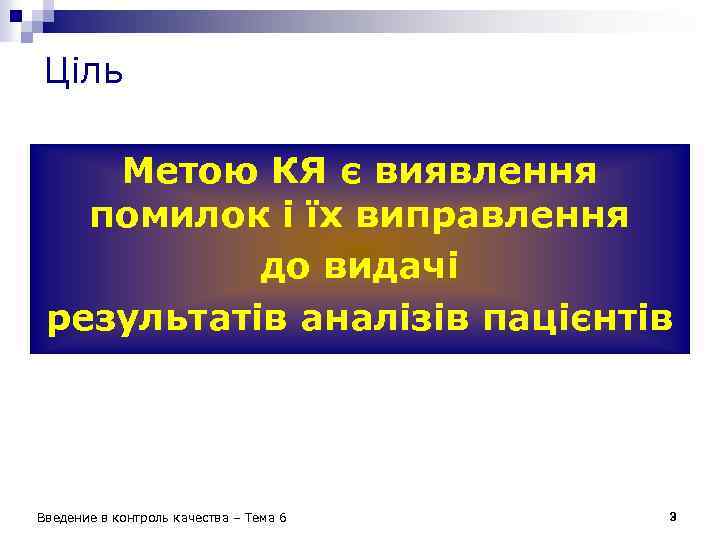 Ціль

Метою КЯ є виявлення помилок і їх виправлення до видачі результатів аналізів пацієнтів

Введение в контроль качества – Тема 6

3